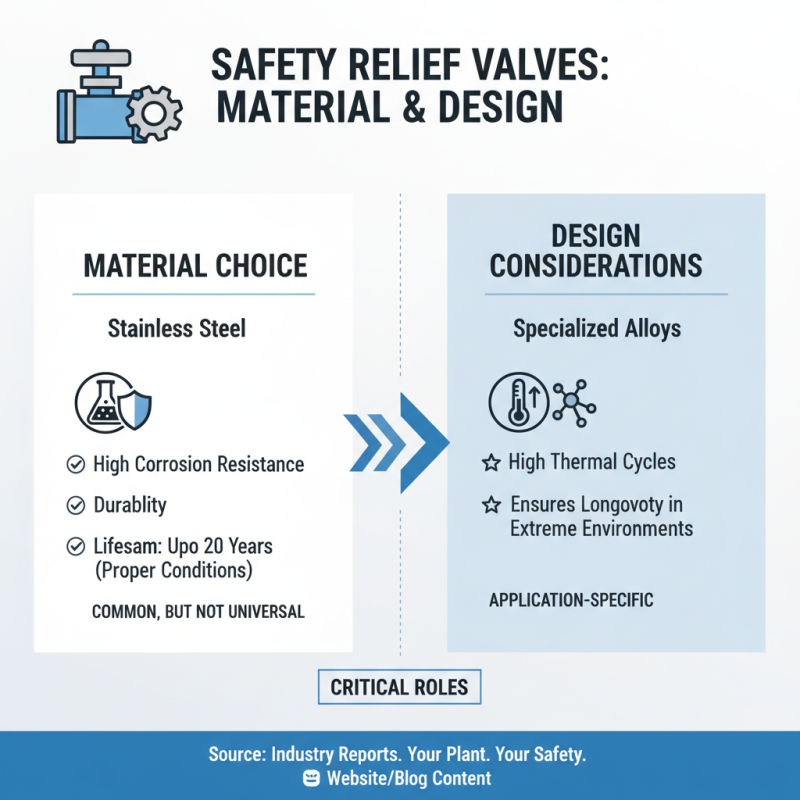 SAFETY RELIEF VALVES: MATERIAL & DESIGN

MATERIAL CHOICE

Stainless Steel

High Corrosion Resistance

Durablity

Lifesam: Upo 20 Years (Proper Conditions)

COMMON, BUT NOT UNIVERSAL

DESIGN CONSIDERATIONS

Specialized Alloys

High Thermal Cycles

Ensures Longovoty in Extreme Environments

APPLICATION-SPECIFIC

CRITICAL ROLES

Source: Industry Reports. Your Plant. Your Safety.

Website/Blog Content